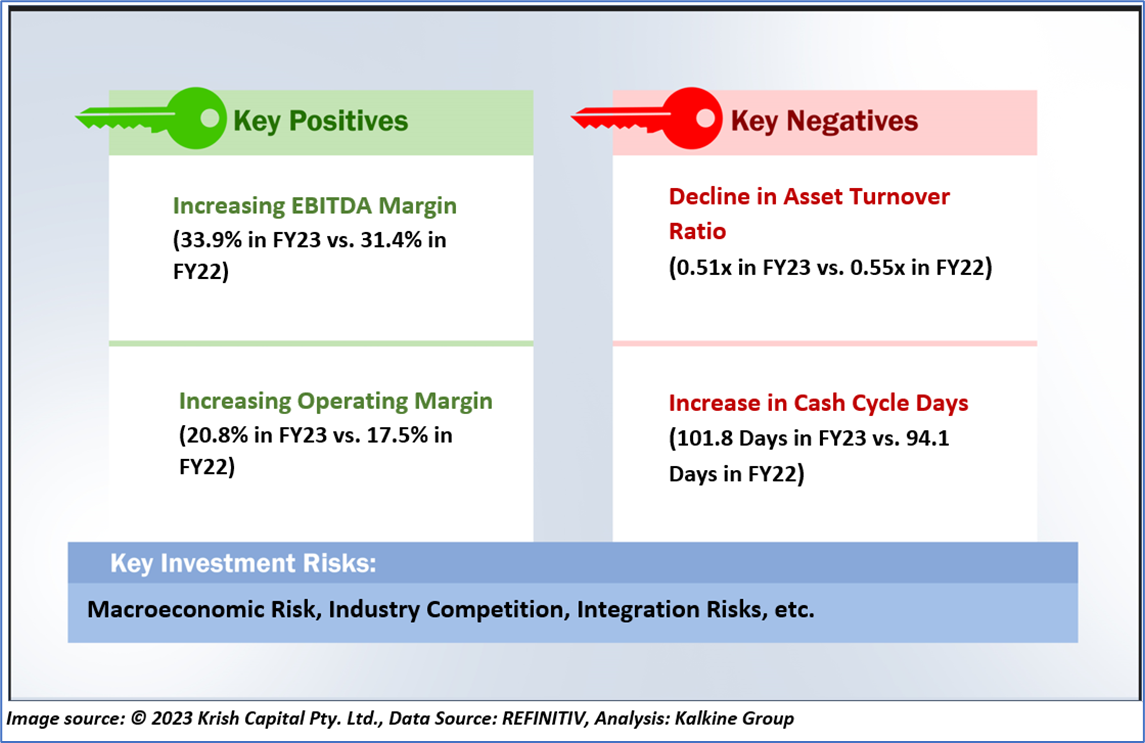 Key Positives

Increasing EBITDA Margin
(33.9% in FY23 vs. 31.4% in FY22)

Increasing Operating Margin
(20.8% in FY23 vs. 17.5% in FY22)

Key Negatives

Decline in Asset Turnover Ratio
(0.51x in FY23 vs. 0.55x in FY22)

Increase in Cash Cycle Days
(101.8 Days in FY23 vs. 94.1 Days in FY22)

Key Investment Risks:

Macroeconomic Risk, Industry Competition, Integration Risks, etc.

Image source: © 2023 Krish Capital Pty. Ltd., Data Source: REFINITIV, Analysis: Kalkine Group